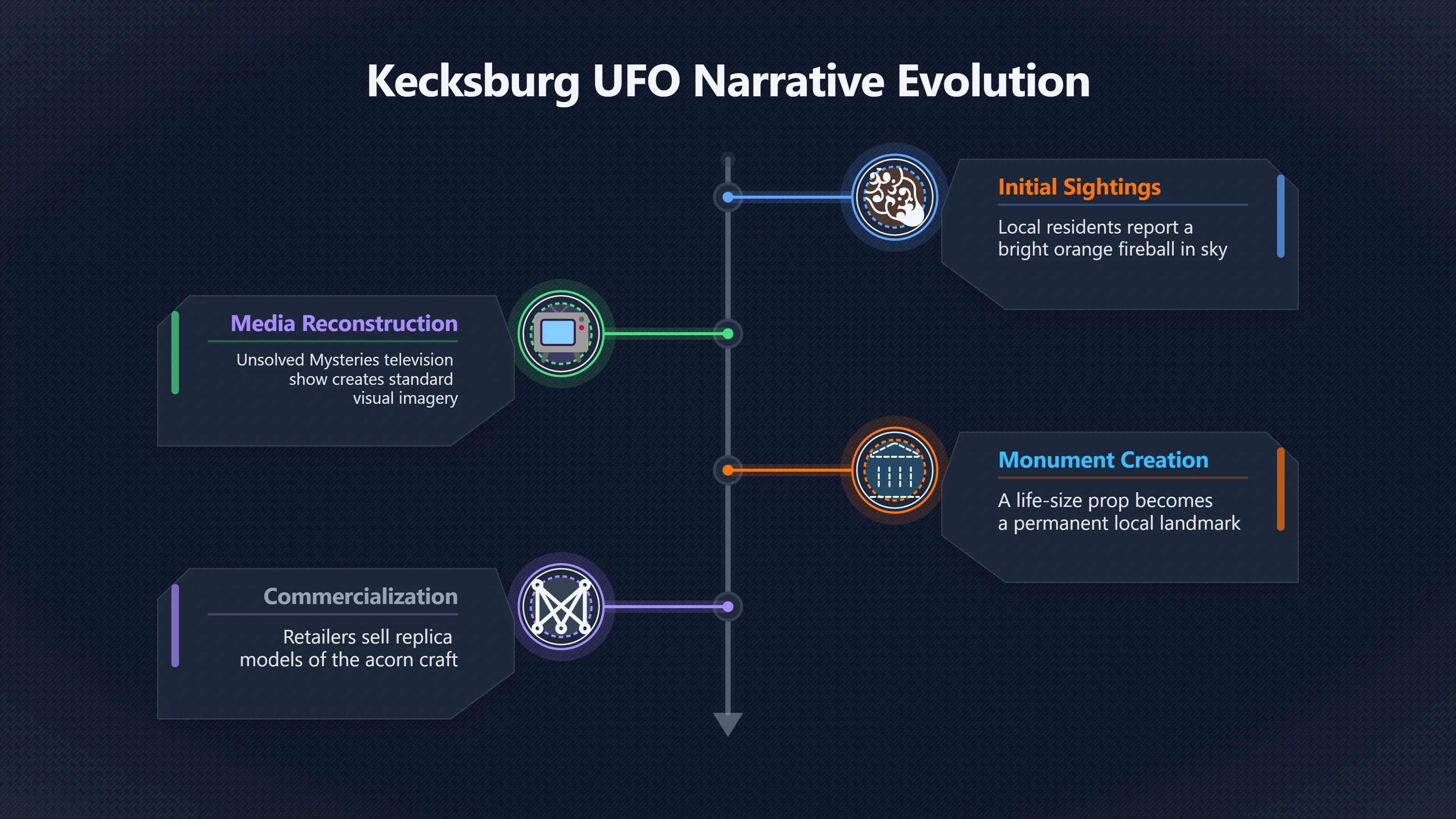 Kecksburg UFO Narrative Evolution

Initial Sightings

Local residents report a bright orange fireball in sky

Media Reconstruction

Unsolved Mysteries television show creates standard visual imagery

Monument Creation

A life-size prop becomes a permanent local landmark

Commercialization

Retailers sell replica models of the acorn craft